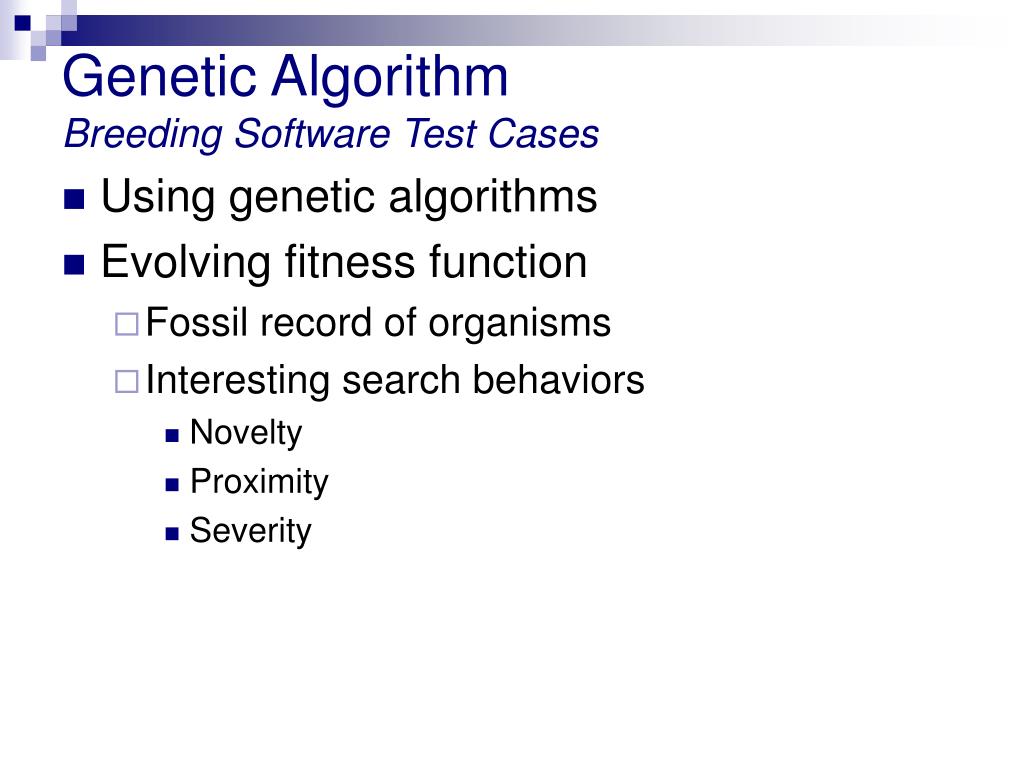 Genetic Algorithm
Breeding Software Test Cases

Using genetic algorithms
Evolving fitness function
Fossil record of organisms
Interesting search behaviors
Novelty
Proximity
Severity